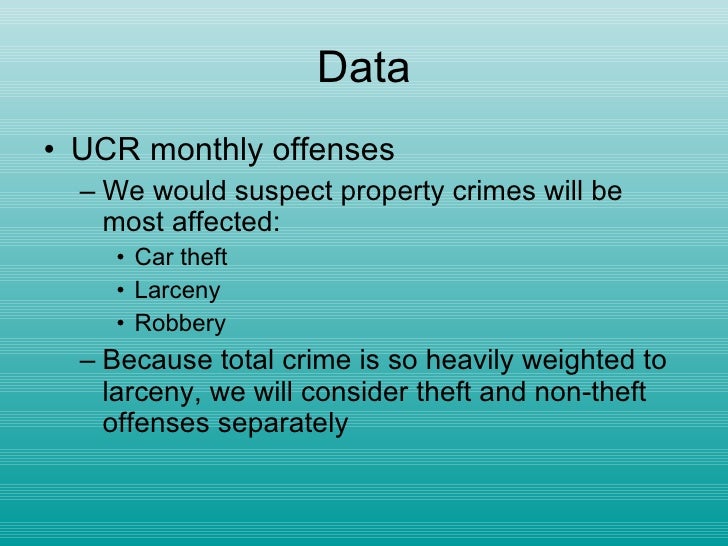 Data

• UCR monthly offenses

– We would suspect property crimes will be most affected:

• Car theft

• Larceny

• Robbery

– Because total crime is so heavily weighted to larceny, we will consider theft and non-theft offenses separately